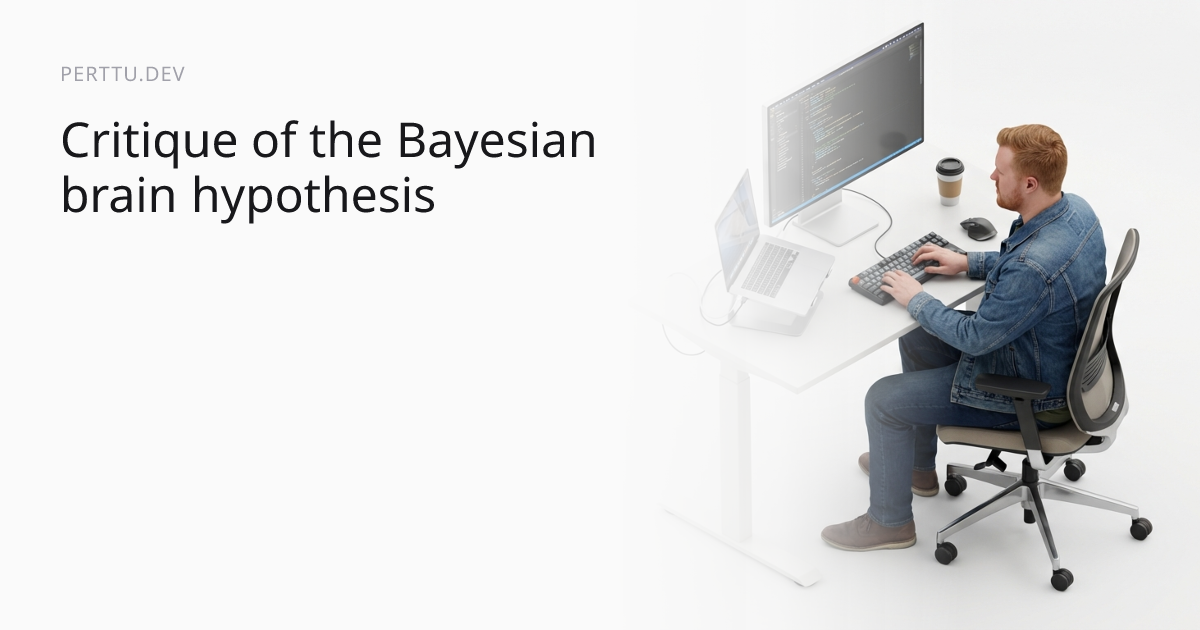 PERTTU.DEV

Critique of the Bayesian brain hypothesis